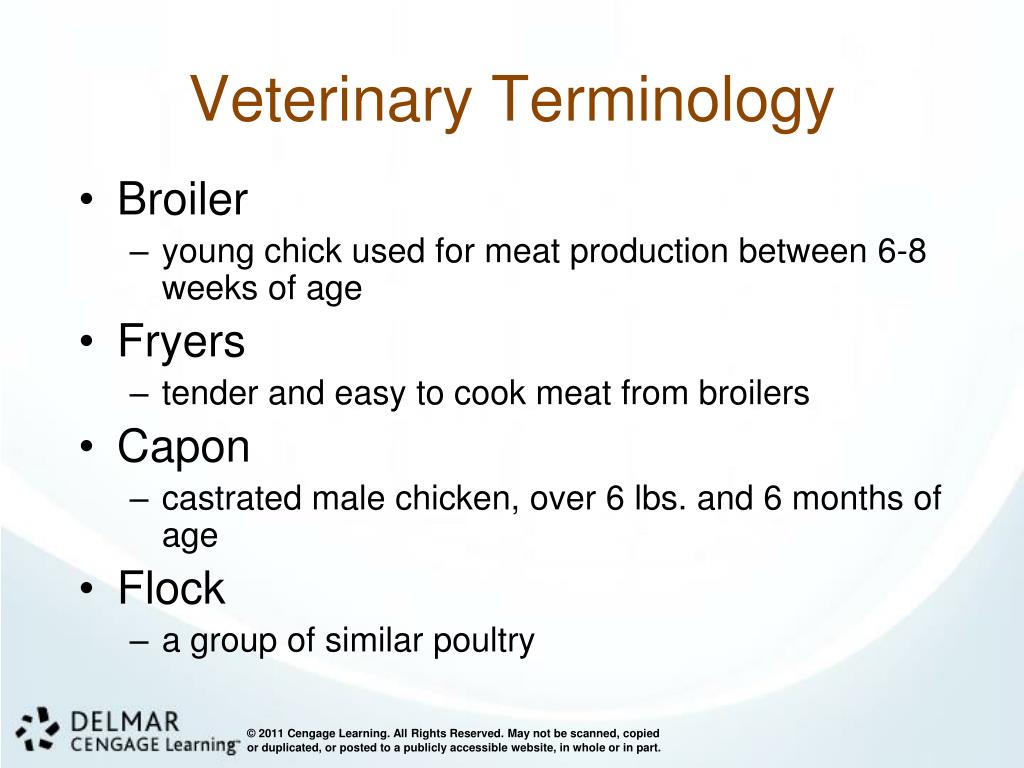 Veterinary Terminology

• Broiler
– young chick used for meat production between 6-8 weeks of age
• Fryers
– tender and easy to cook meat from broilers
• Capon
– castrated male chicken, over 6 lbs. and 6 months of age
• Flock
– a group of similar poultry

DELMAR
CENGAGE Learning™

© 2011 Cengage Learning. All Rights Reserved. May not be scanned, copied or duplicated, or posted to a publicly accessible website, in whole or in part.